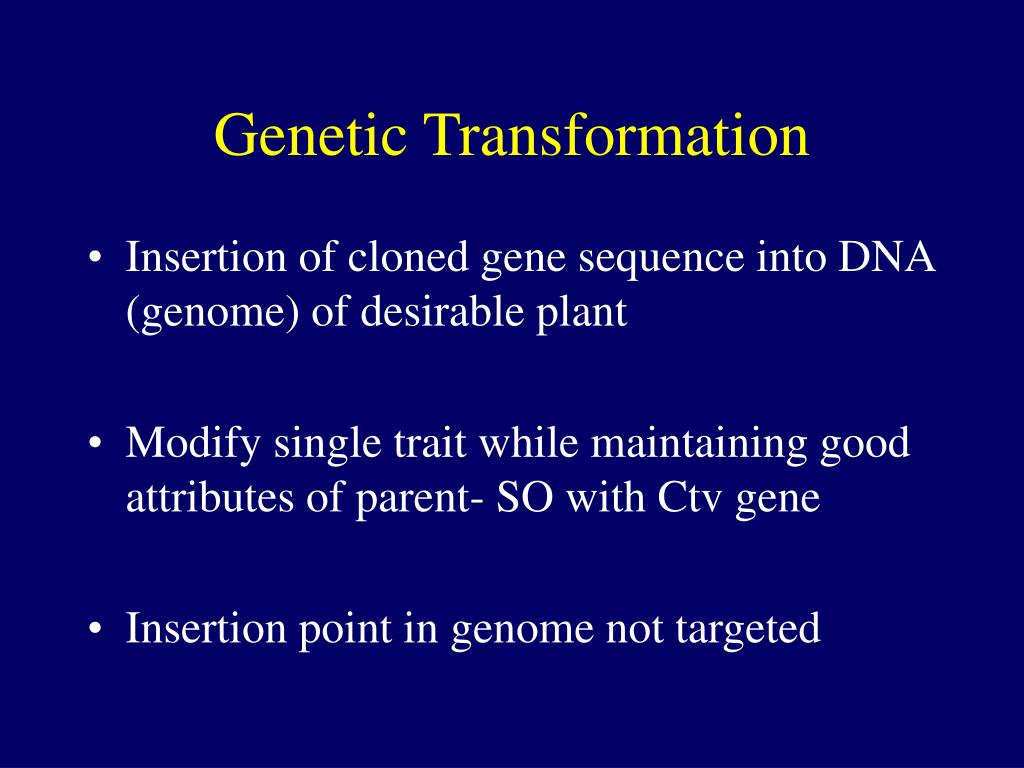 Genetic Transformation

• Insertion of cloned gene sequence into DNA (genome) of desirable plant

• Modify single trait while maintaining good attributes of parent- SO with Ctv gene

• Insertion point in genome not targeted